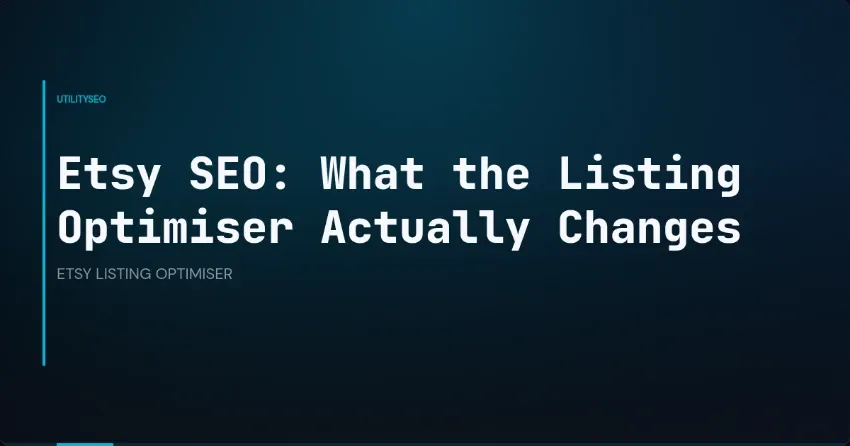 UTILITYSEO

Etsy SEO: What the Listing Optimiser Actually Changes

ETSY LISTING OPTIMISER